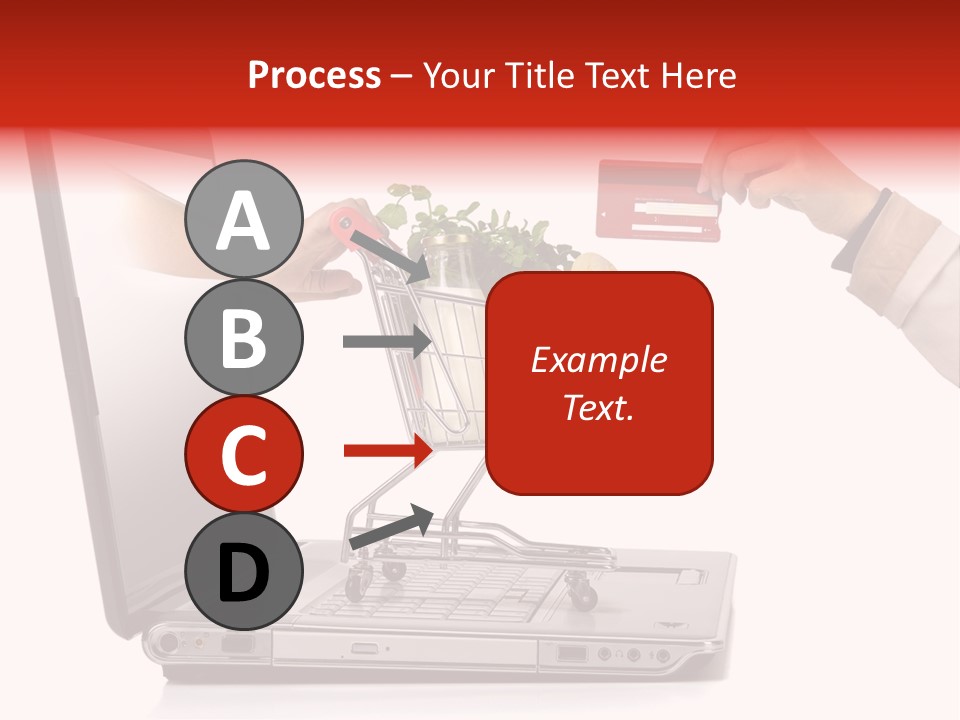 Process – Your Title Text Here

A

B

C

D

Example Text.